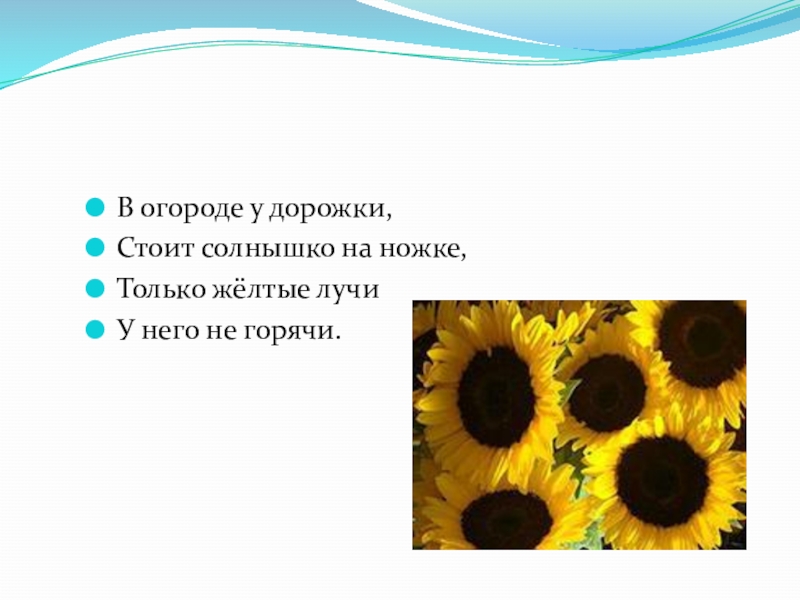 В огороде у дорожки,
Стоит солнышко на ножке,
Только жёлтые лучи
У него не горячи.